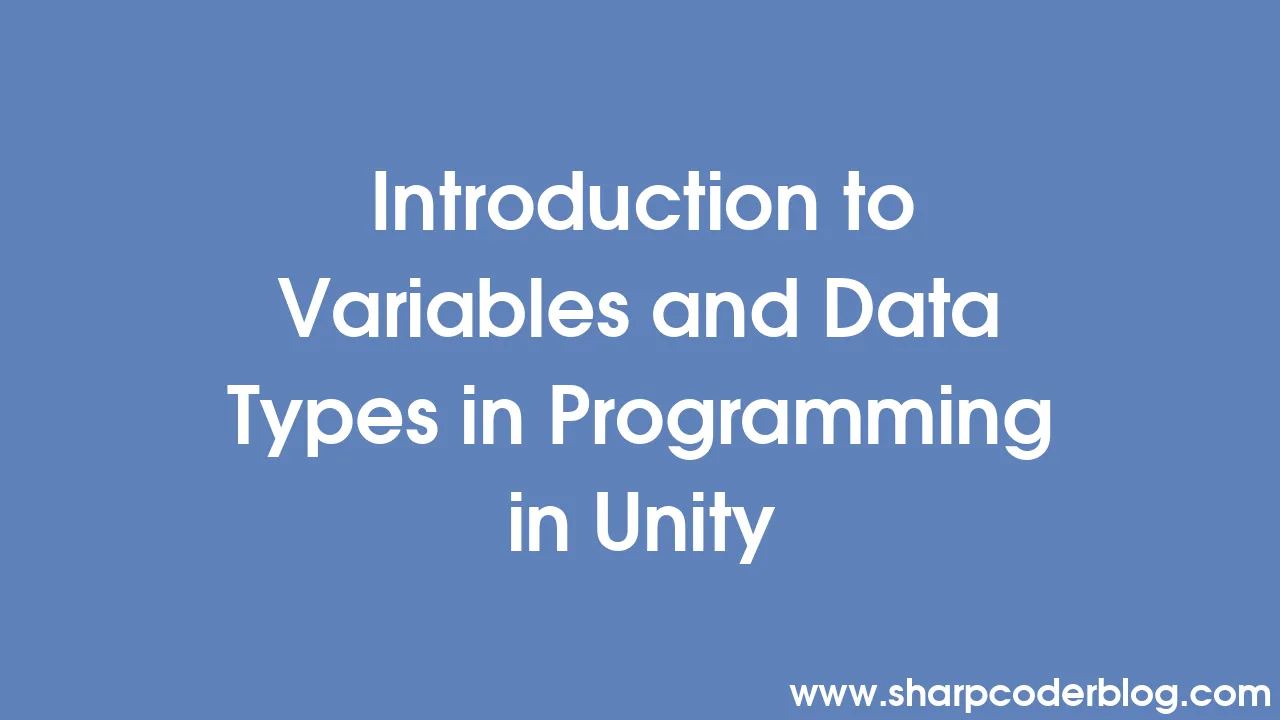 Introduction to Variables and Data Types in Programming in Unity

www.sharpcoderblog.com